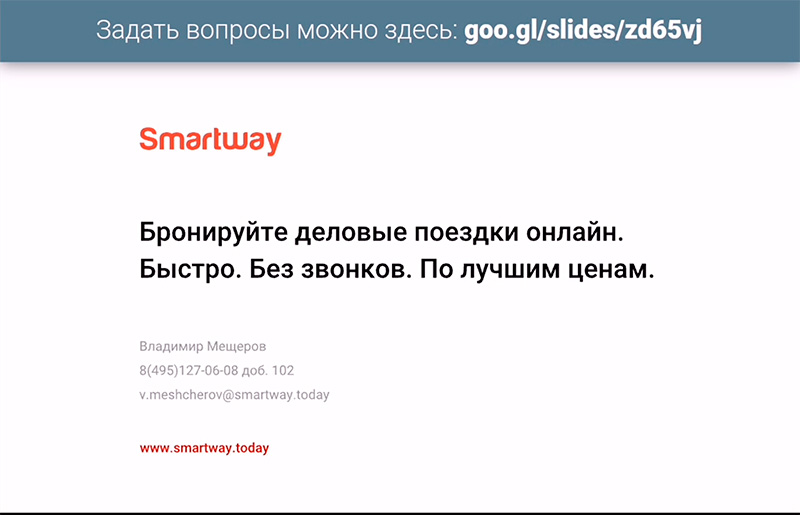 Задать вопросы можно здесь: goo.gl/slides/zd65vj

Smartway

Бронируйте деловые поездки онлайн. Быстро. Без звонков. По лучшим ценам.

Владимир Мещеров
8(495)127-06-08 доб. 102
v.meshcherov@smartway.today

www.smartway.today